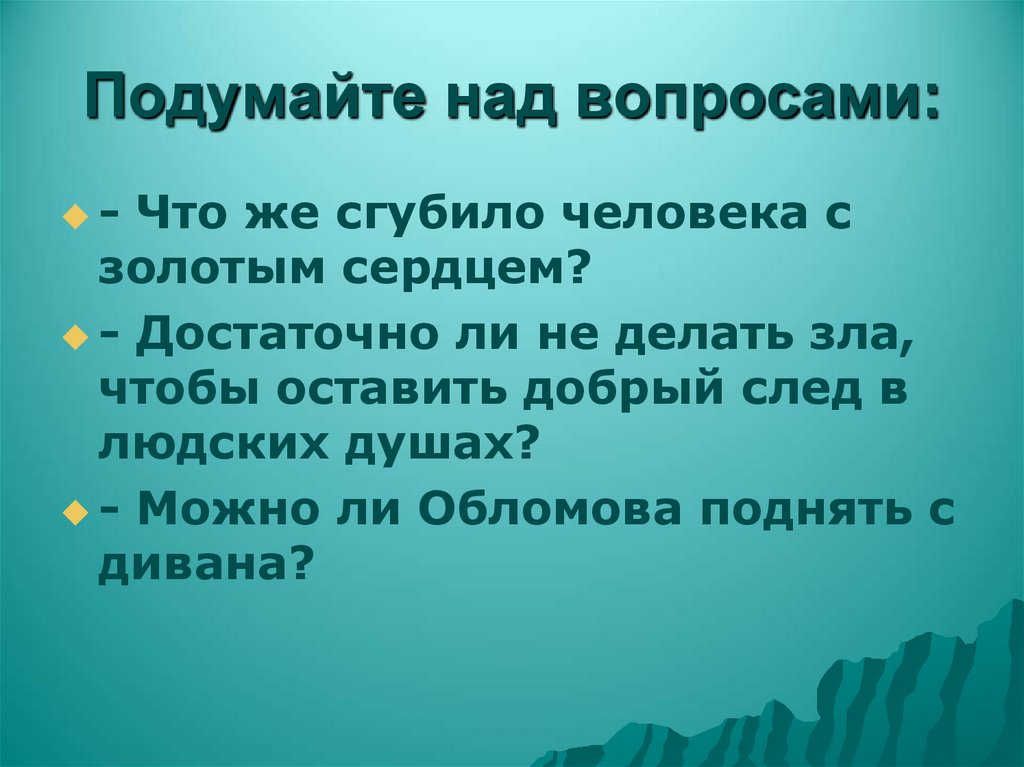 Подумайте над вопросами:

- Что же сгубило человека с золотым сердцем?

- Достаточно ли не делать зла, чтобы оставить добрый след в людских душах?

- Можно ли Обломова поднять с дивана?